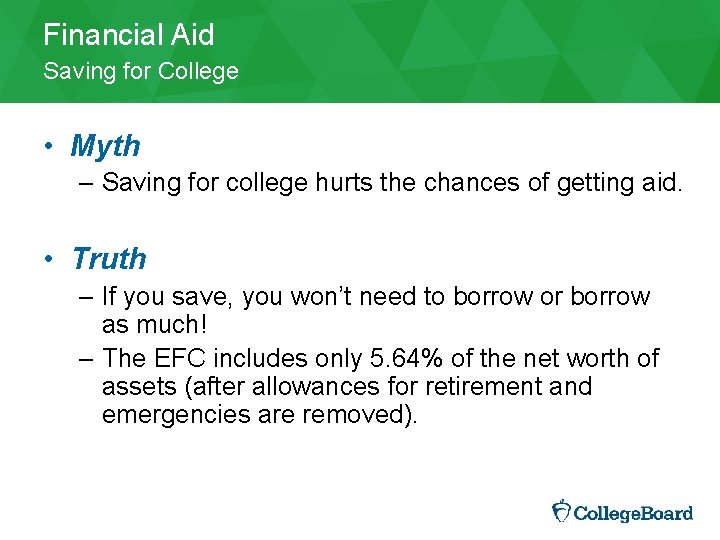 Financial Aid
Saving for College

• Myth
– Saving for college hurts the chances of getting aid.

• Truth
– If you save, you won't need to borrow or borrow as much!
– The EFC includes only 5.64% of the net worth of assets (after allowances for retirement and emergencies are removed).

CollegeBoard